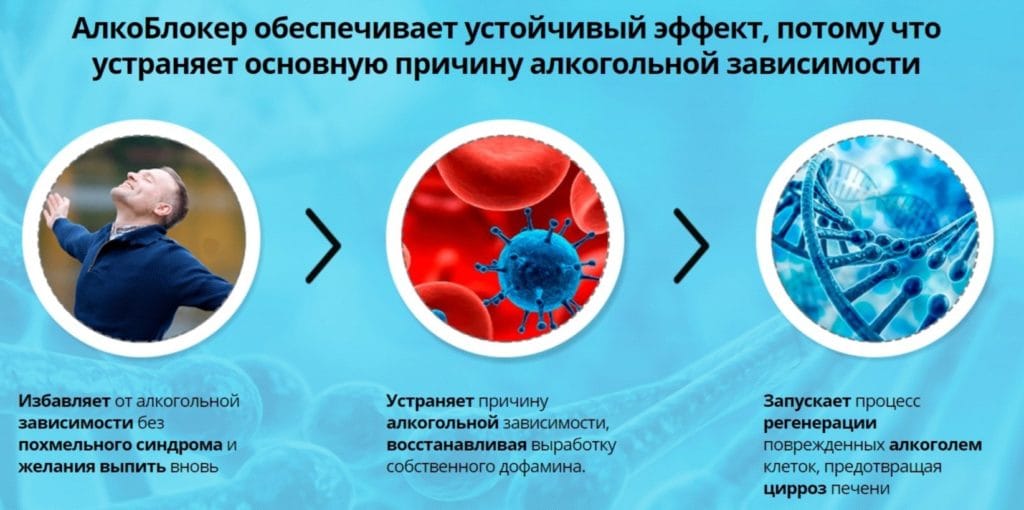 АлкоБлокер обеспечивает устойчивый эффект, потому что устраняет основную причину алкогольной зависимости

Избавляет от алкогольной зависимости без похмельного синдрома и желания выпить вновь

Устраняет причину алкогольной зависимости, восстанавливая выработку собственного дофамина.

Запускает процесс регенерации поврежденных алкоголем клеток, предотвращая цирроз печени